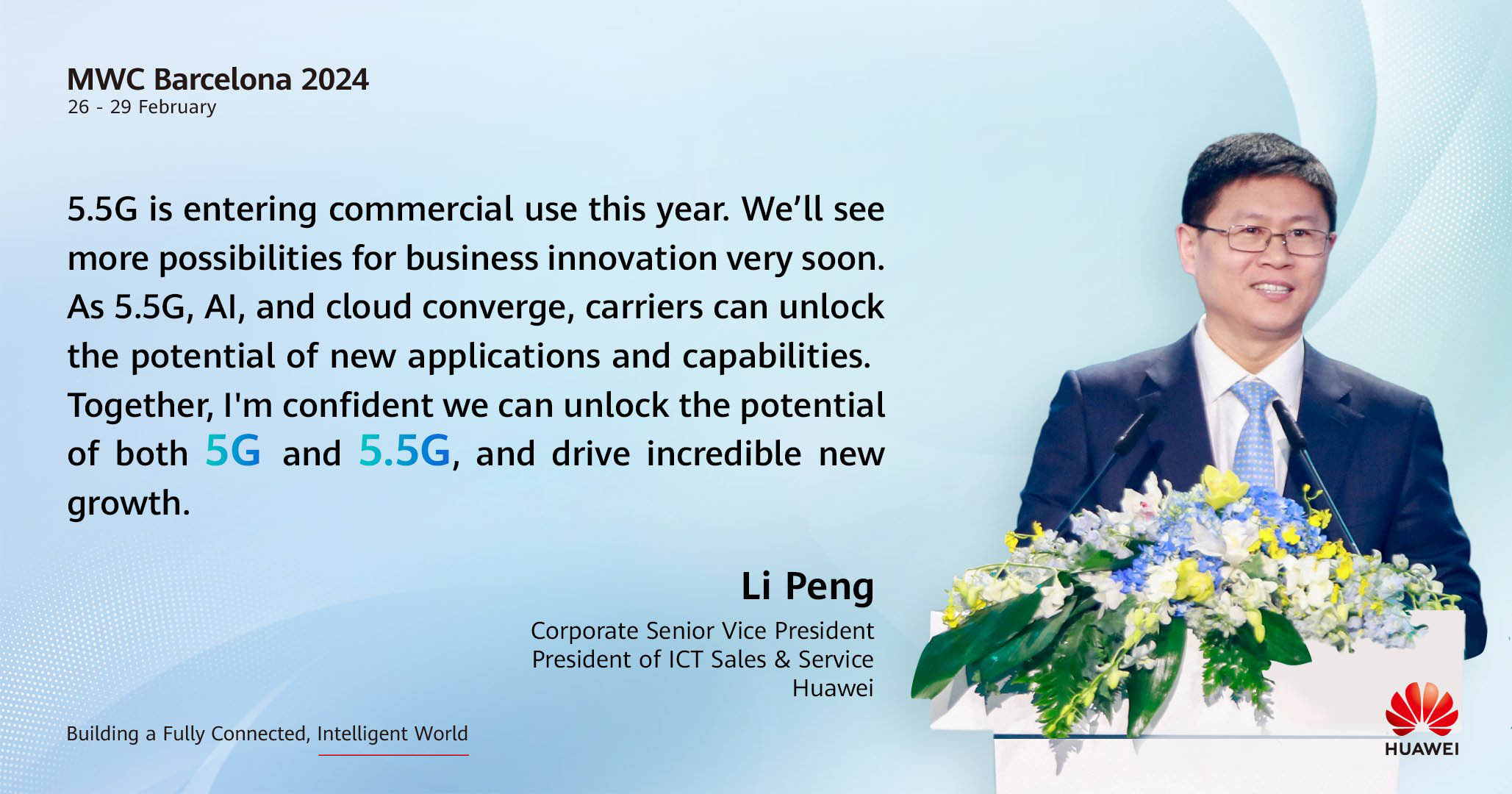 MWC Barcelona 2024
26 - 29 February

5.5G is entering commercial use this year. We'll see more possibilities for business innovation very soon. As 5.5G, AI, and cloud converge, carriers can unlock the potential of new applications and capabilities. Together, I'm confident we can unlock the potential of both 5G and 5.5G, and drive incredible new growth.

Li Peng

Corporate Senior Vice President
President of ICT Sales & Service
Huawei

Building a Fully Connected, Intelligent World

HUAWEI